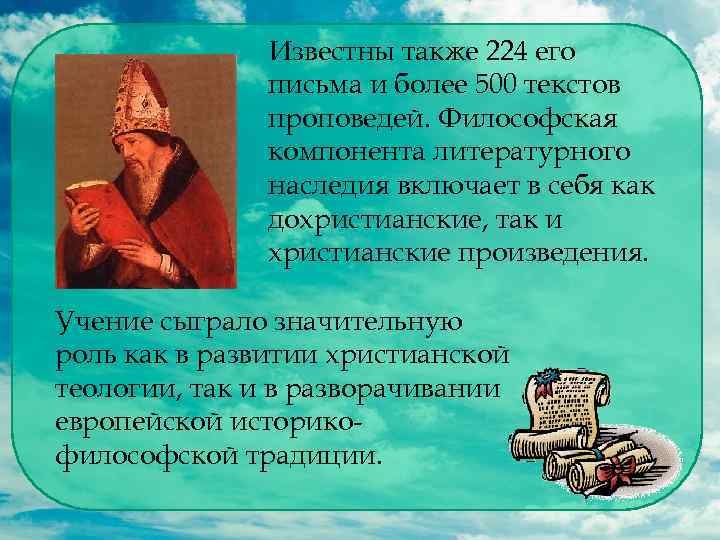 Известны также 224 его письма и более 500 текстов проповедей. Философская компонента литературного наследия включает в себя как дохристианские, так и христианские произведения.

Учение сыграло значительную роль как в развитии христианской теологии, так и в разворачивании европейской историко-философской традиции.